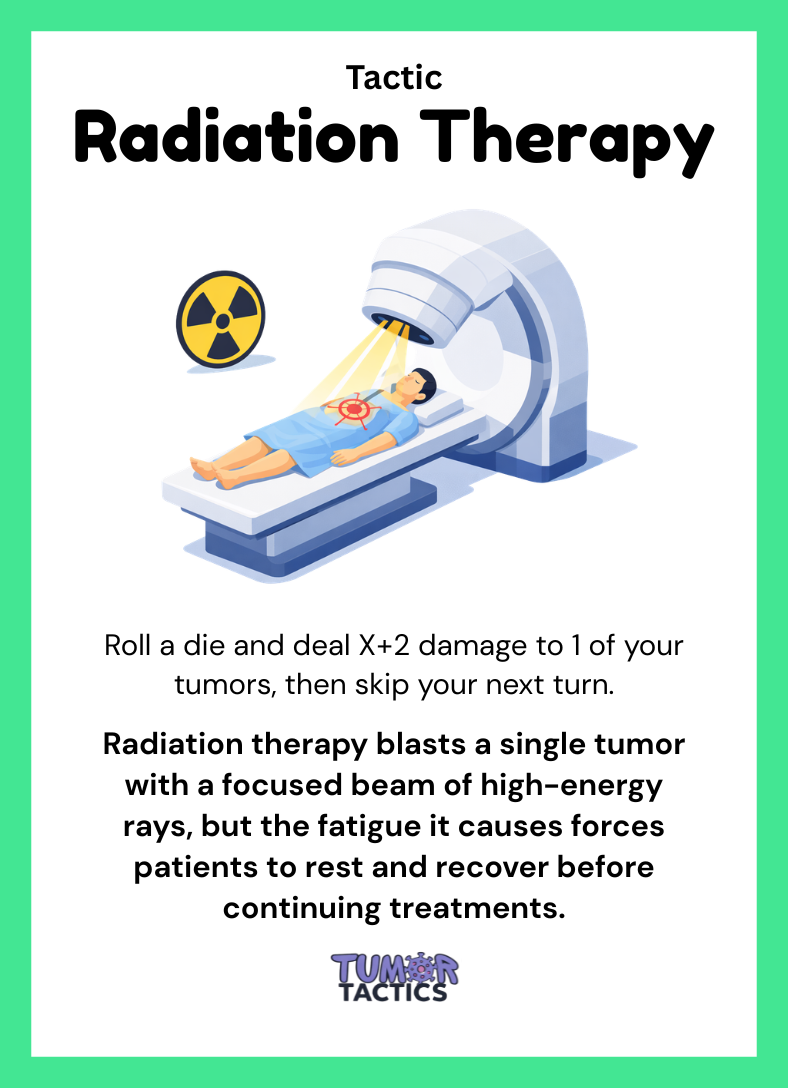 Tactic
Radiation Therapy

Roll a die and deal X+2 damage to 1 of your tumors, then skip your next turn.

Radiation therapy blasts a single tumor with a focused beam of high-energy rays, but the fatigue it causes forces patients to rest and recover before continuing treatments.

TUMOR
TACTICS